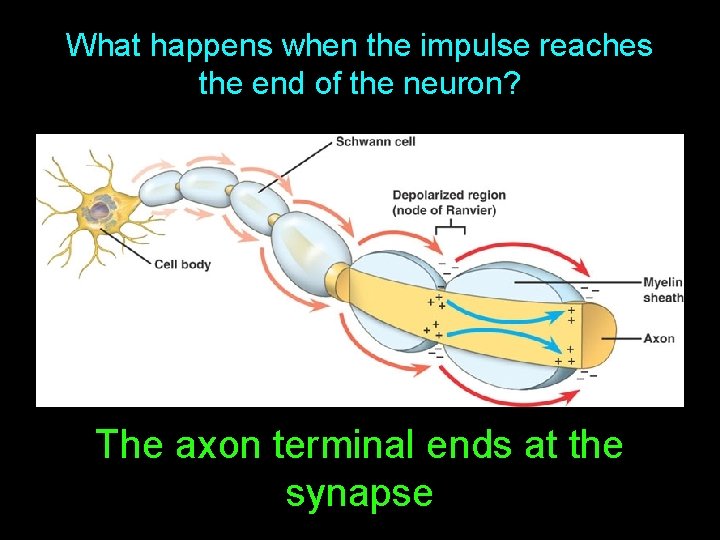 What happens when the impulse reaches the end of the neuron?

Schwann cell

Depolarized region (node of Ranvier)

Cell body

Myelin sheath

Axon

The axon terminal ends at the synapse